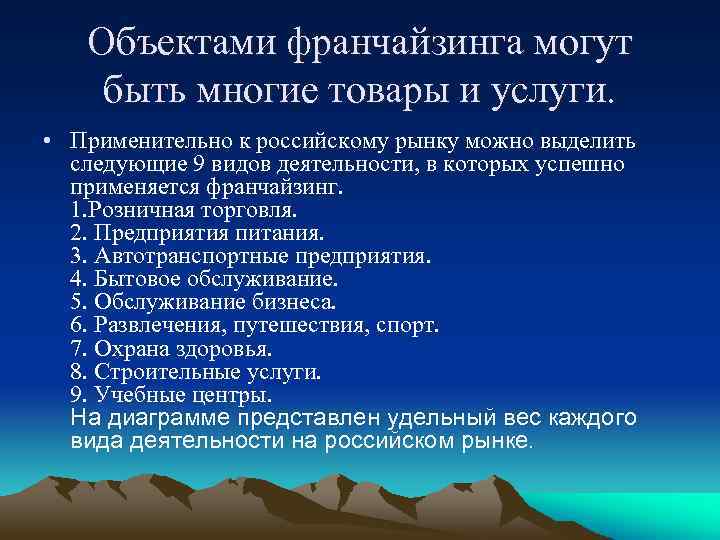 Объектами франчайзинга могут быть многие товары и услуги.

• Применительно к российскому рынку можно выделить следующие 9 видов деятельности, в которых успешно применяется франчайзинг.
1.Розничная торговля.
2. Предприятия питания.
3. Автотранспортные предприятия.
4. Бытовое обслуживание.
5. Обслуживание бизнеса.
6. Развлечения, путешествия, спорт.
7. Охрана здоровья.
8. Строительные услуги.
9. Учебные центры.
На диаграмме представлен удельный вес каждого вида деятельности на российском рынке.